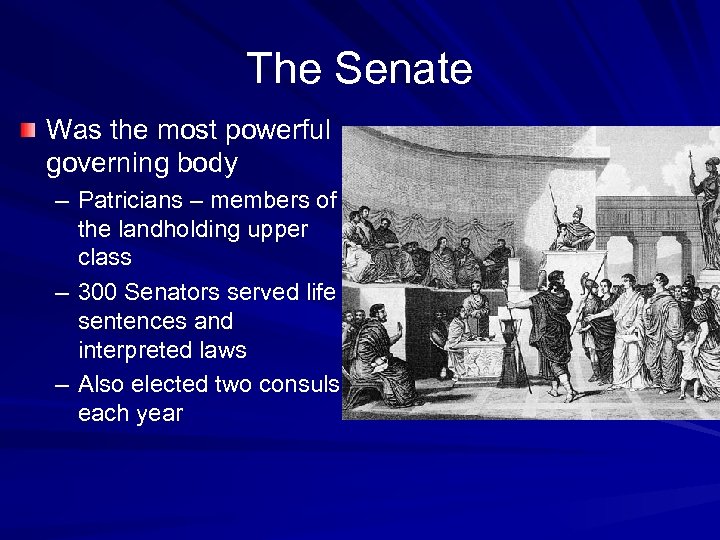 The Senate

Was the most powerful governing body

– Patricians – members of the landholding upper class
– 300 Senators served life sentences and interpreted laws
– Also elected two consuls each year